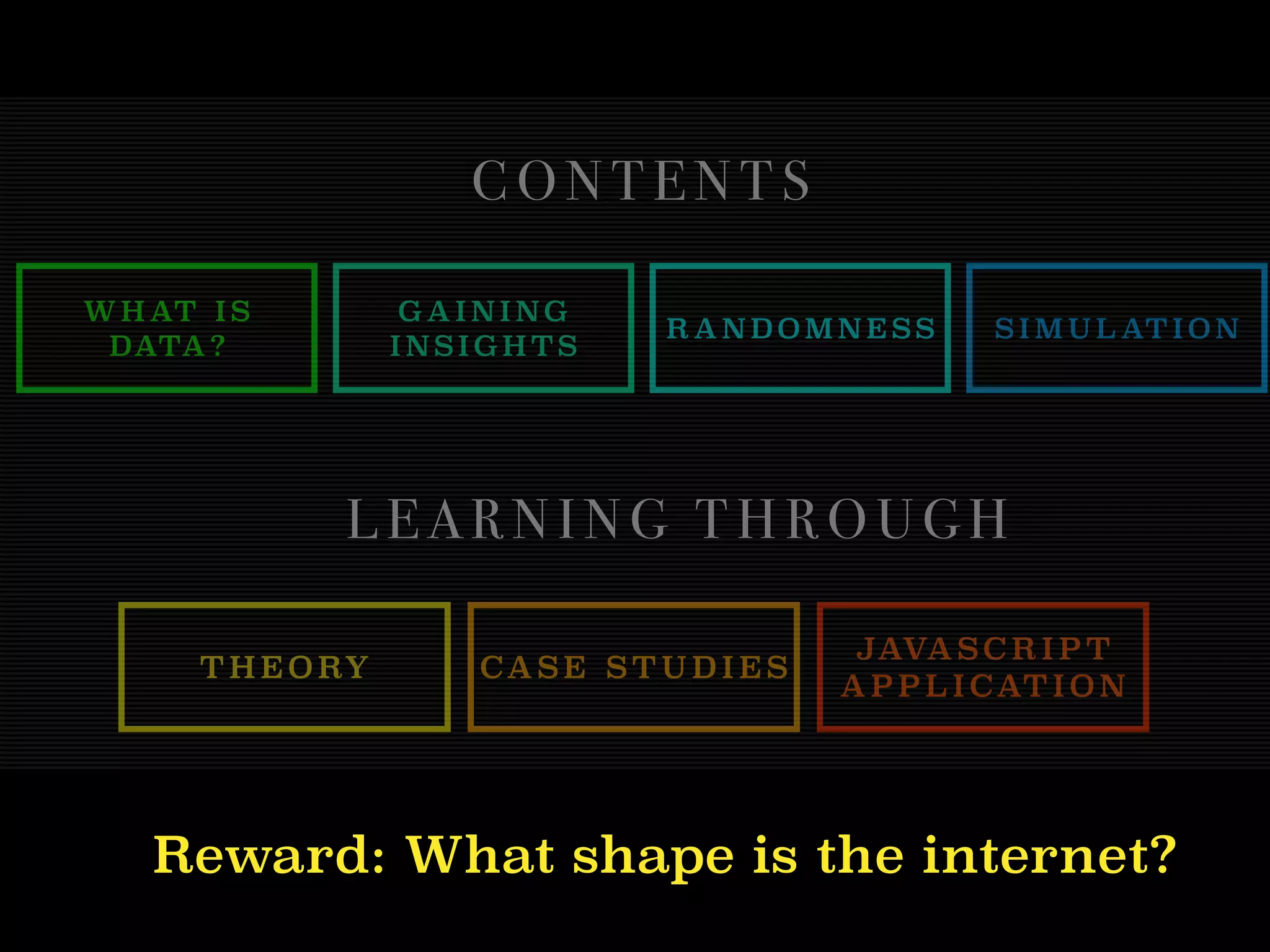 CONTENTS

WHAT IS DATA?

GAINING INSIGHTS

RANDOMNESS

SIMULATION

LEARNING THROUGH

THEORY

CASE STUDIES

JAVASCRIPT APPLICATION

Reward: What shape is the internet?